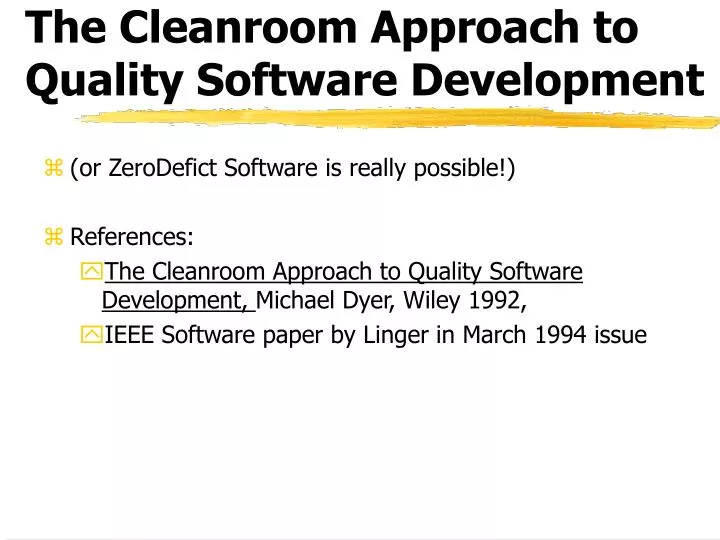 The Cleanroom Approach to Quality Software Development

(or ZeroDefict Software is really possible!)

References:

The Cleanroom Approach to Quality Software Development, Michael Dyer, Wiley 1992,

IEEE Software paper by Linger in March 1994 issue